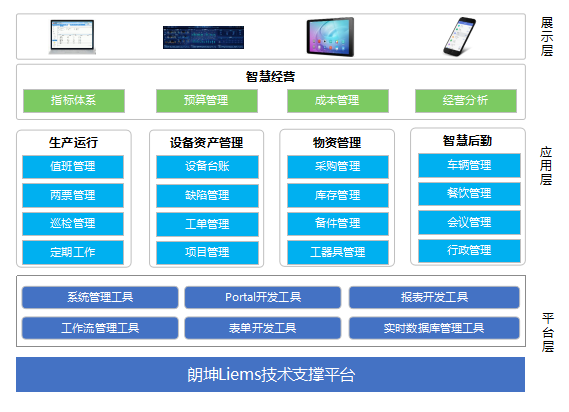 展示层

智慧经营

指标体系
预算管理
成本管理
经营分析

应用层

生产运行
值班管理
两票管理
巡检管理
定期工作

设备资产管理
设备台账
缺陷管理
工单管理
项目管理

物资管理
采购管理
库存管理
备件管理
工器具管理

智慧后勤
车辆管理
餐饮管理
会议管理
行政管理

平台层

系统管理工具
Portal开发工具
报表开发工具
工作流管理工具
表单开发工具
实时数据库管理工具

朗坤Liems技术支撑平台